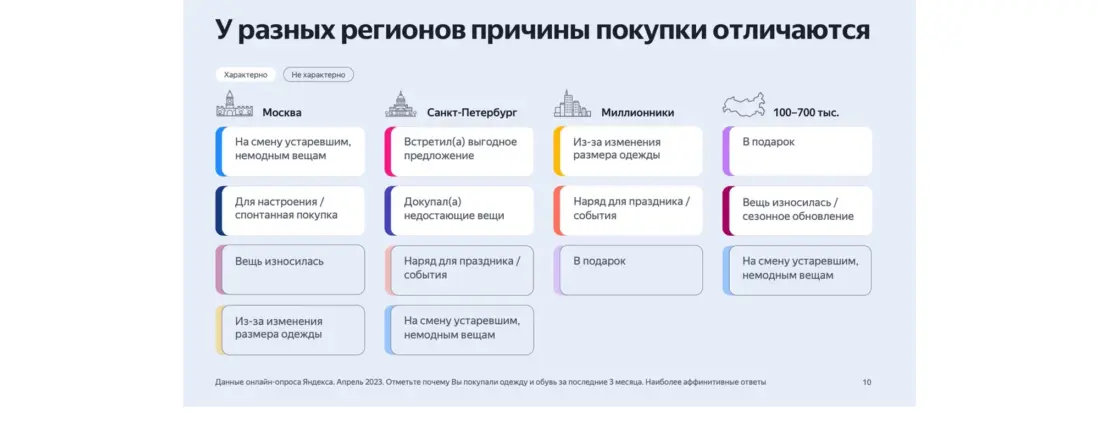 У разных регионов причины покупки отличаются

Характерно
Не характерно

Москва

На смену устаревшим, немодным вещам

Для настроения / спонтанная покупка

Вещь износилась

Из-за изменения размера одежды

Санкт-Петербург

Встретил(а) выгодное предложение

Докупал(а) недостающие вещи

Наряд для праздника / события

На смену устаревшим, немодным вещам

Миллионники

Из-за изменения размера одежды

Наряд для праздника / события

В подарок

100–700 тыс.

В подарок

Вещь износилась / сезонное обновление

На смену устаревшим, немодным вещам

Данные онлайн-опроса Яндекса. Апрель 2023. Отметьте почему Вы покупали одежду и обувь за последние 3 месяца. Наиболее аффинитивные ответы

10